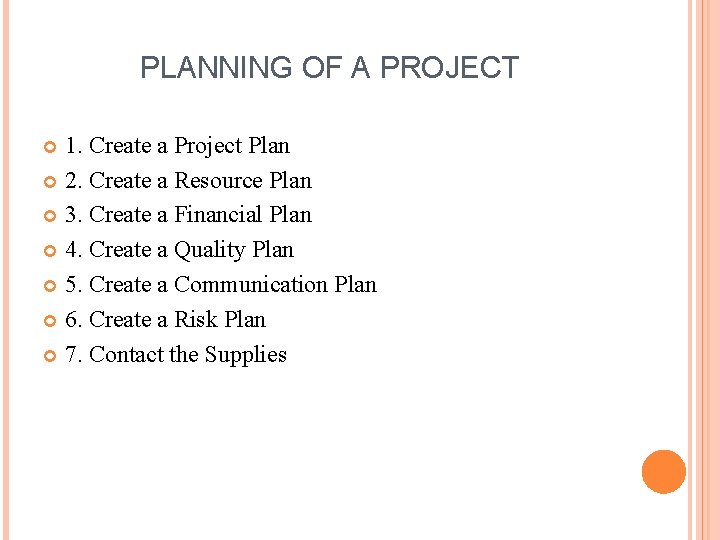 PLANNING OF A PROJECT

1. Create a Project Plan
2. Create a Resource Plan
3. Create a Financial Plan
4. Create a Quality Plan
5. Create a Communication Plan
6. Create a Risk Plan
7. Contact the Supplies